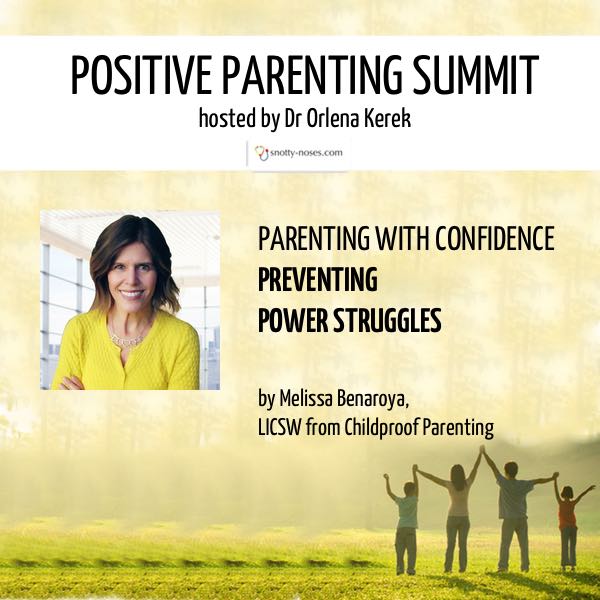 POSITIVE PARENTING SUMMIT
hosted by Dr Orlena Kerek

snotty-noses.com

PARENTING WITH CONFIDENCE
PREVENTING
POWER STRUGGLES

by Melissa Benaroya,
LICSW from Childproof Parenting